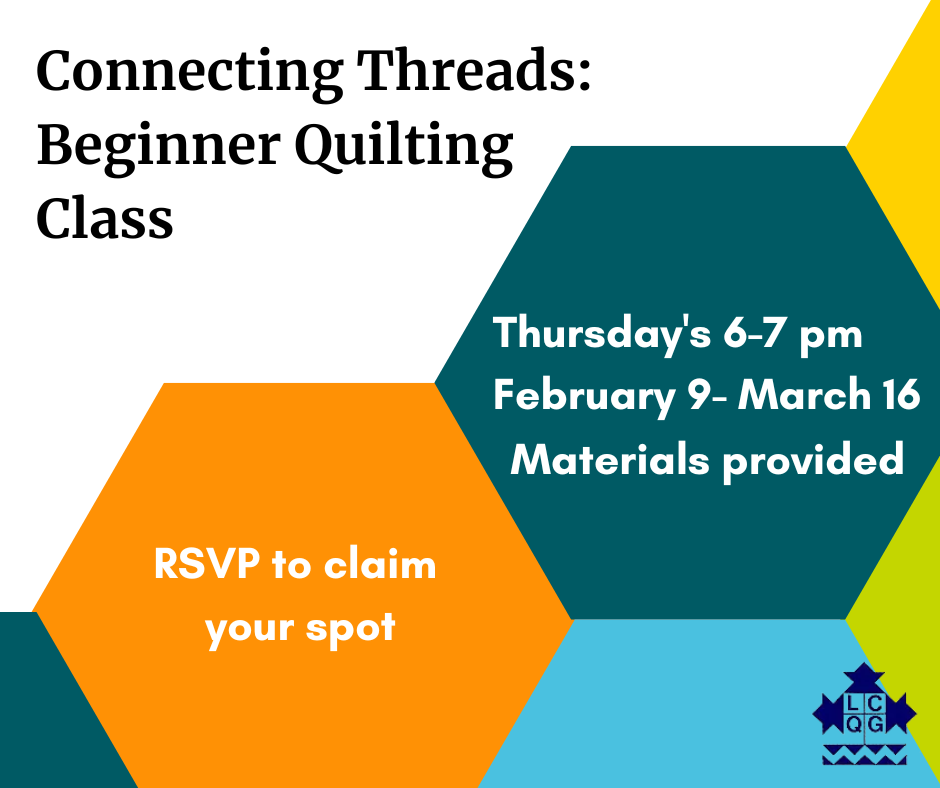 Connecting Threads: Beginner Quilting Class

Thursday's 6-7 pm
February 9- March 16
Materials provided

RSVP to claim your spot

L C
Q G